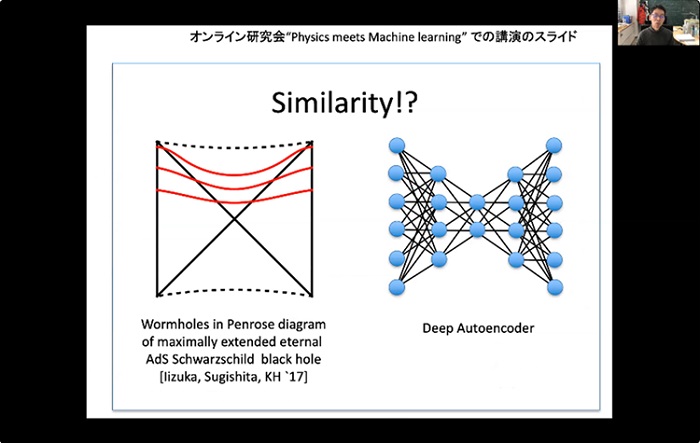 オンライン研究会"Physics meets Machine learning" での講演のスライド

Similarity!?

Wormholes in Penrose diagram of maximally extended eternal AdS Schwarzschild black hole [Iizuka, Sugishita, KH `17]

Deep Autoencoder